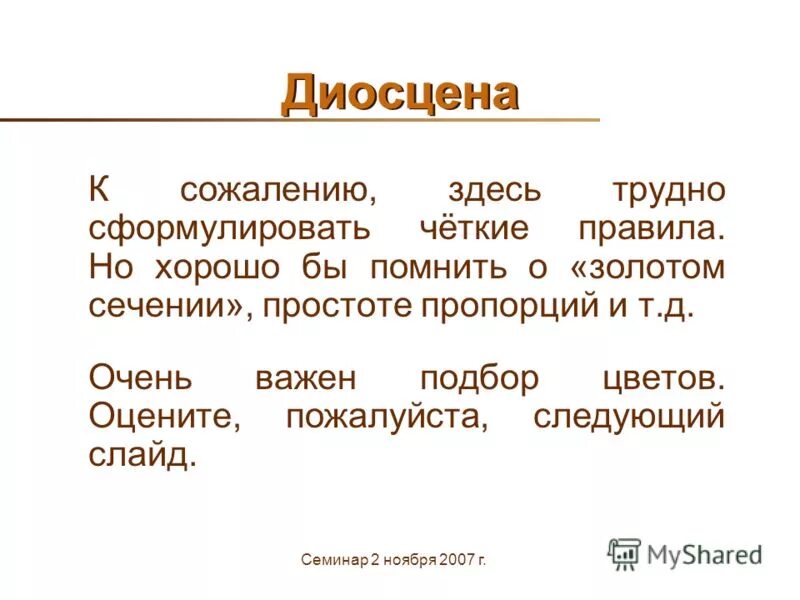 Диосцена

К сожалению, здесь трудно сформулировать чёткие правила. Но хорошо бы помнить о «золотом сечении», простоте пропорций и т.д.

Очень важен подбор цветов. Оцените, пожалуйста, следующий слайд.

Семинар 2 ноября 2007 г.

MyShared